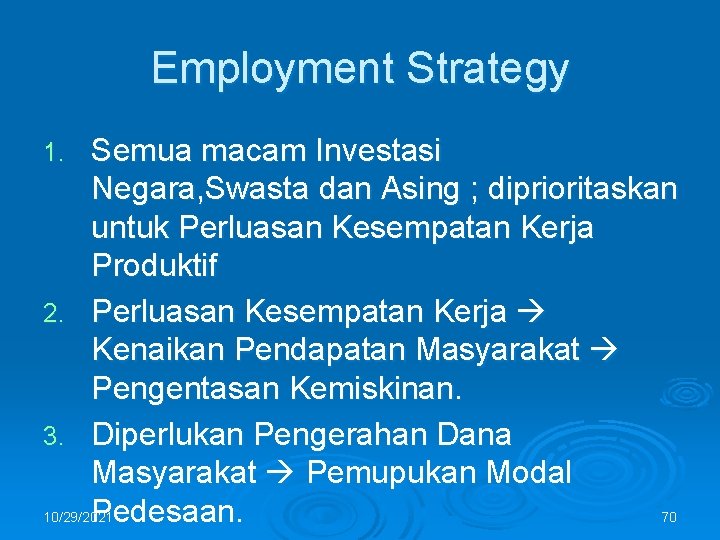 Employment Strategy

1. Semua macam Investasi Negara,Swasta dan Asing ; diprioritaskan untuk Perluasan Kesempatan Kerja Produktif
2. Perluasan Kesempatan Kerja → Kenaikan Pendapatan Masyarakat → Pengentasan Kemiskinan.
3. Diperlukan Pengerahan Dana Masyarakat → Pemupukan Modal Pedesaan.

10/29/2021

70